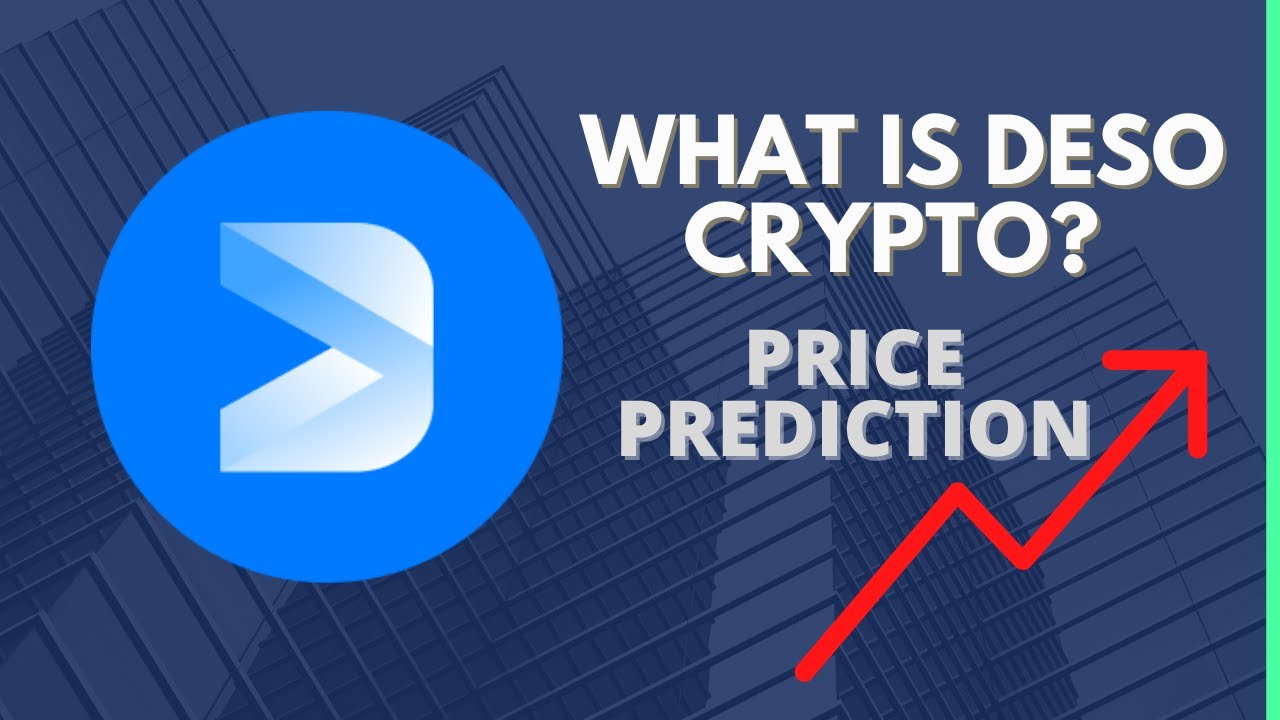 WHAT IS DESO CRYPTO?

PRICE PREDICTION